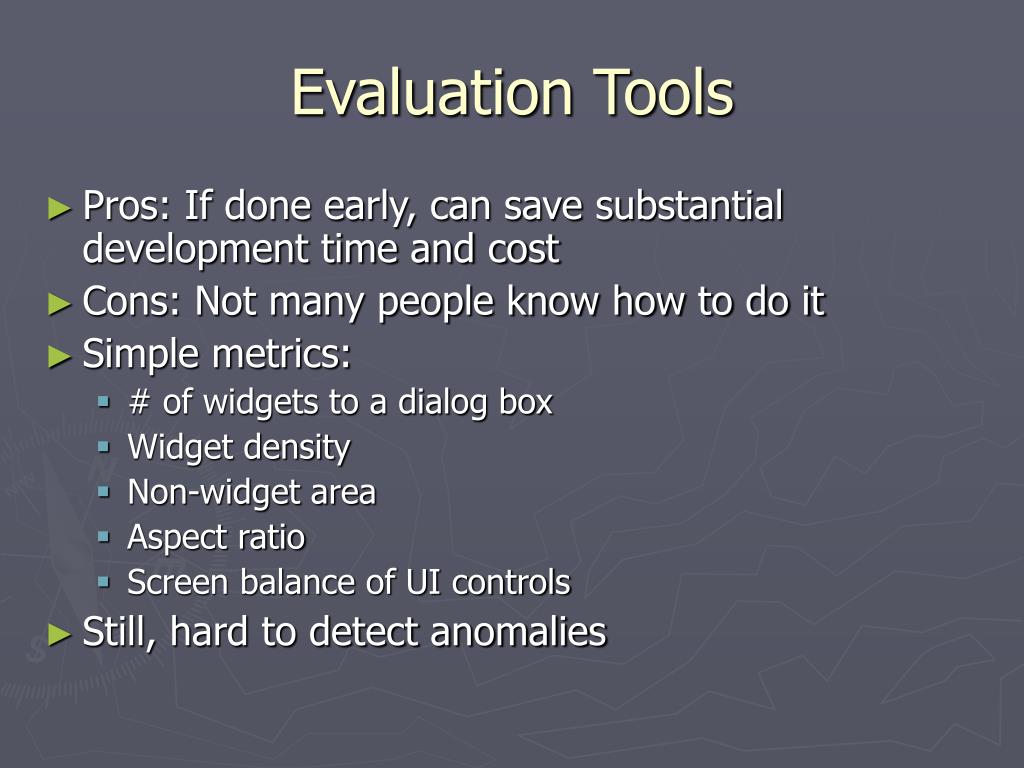 Evaluation Tools

► Pros: If done early, can save substantial development time and cost
► Cons: Not many people know how to do it
► Simple metrics:
▪ # of widgets to a dialog box
▪ Widget density
▪ Non-widget area
▪ Aspect ratio
▪ Screen balance of UI controls
► Still, hard to detect anomalies